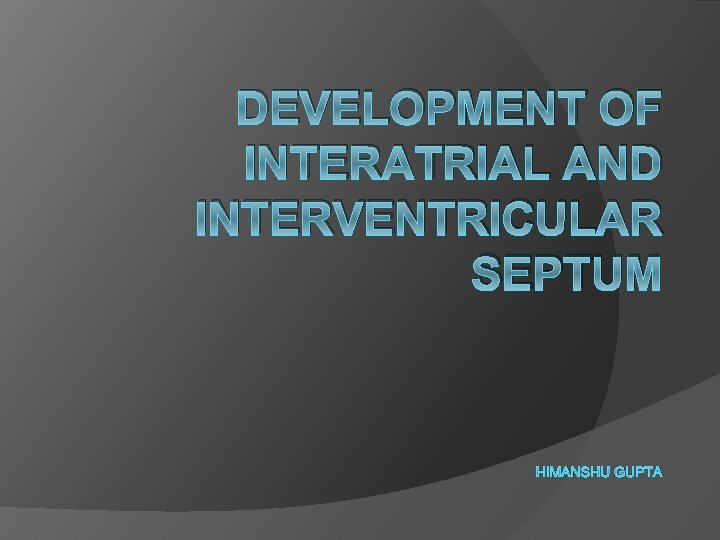 DEVELOPMENT OF INTERATRIAL AND INTERVENTRICULAR SEPTUM

HIMANSHU GUPTA